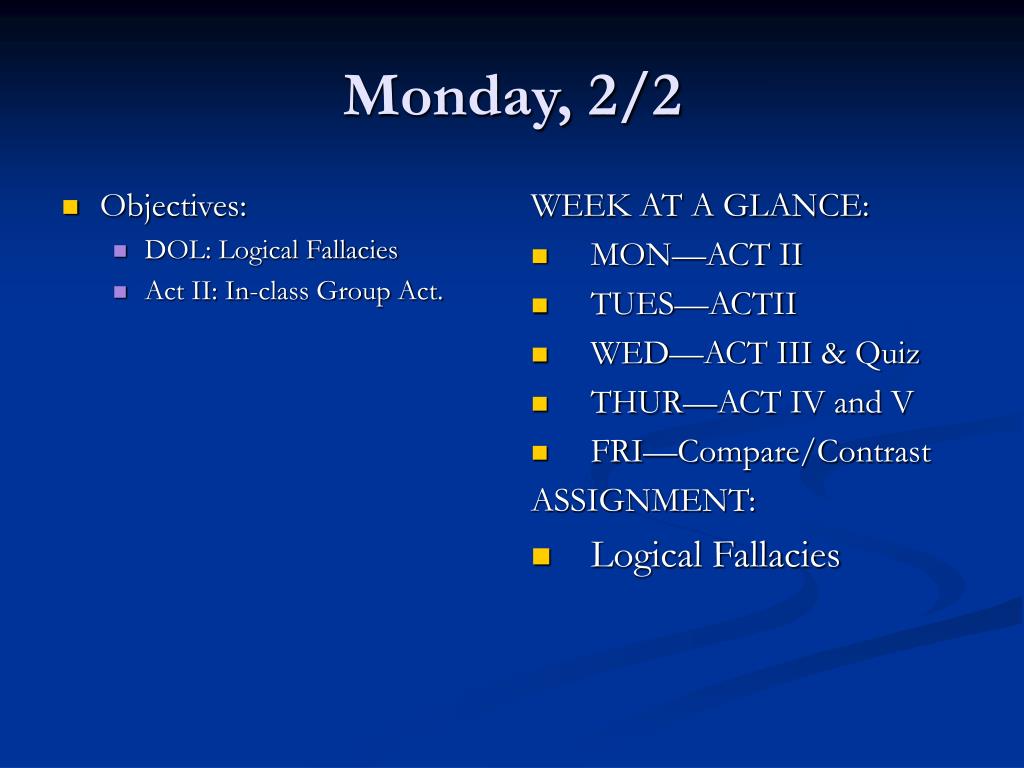 Monday, 2/2

- Objectives:
  - DOL: Logical Fallacies
  - Act II: In-class Group Act.

WEEK AT A GLANCE:
- MON—ACT II
- TUES—ACTII
- WED—ACT III & Quiz
- THUR—ACT IV and V
- FRI—Compare/Contrast

ASSIGNMENT:
- Logical Fallacies